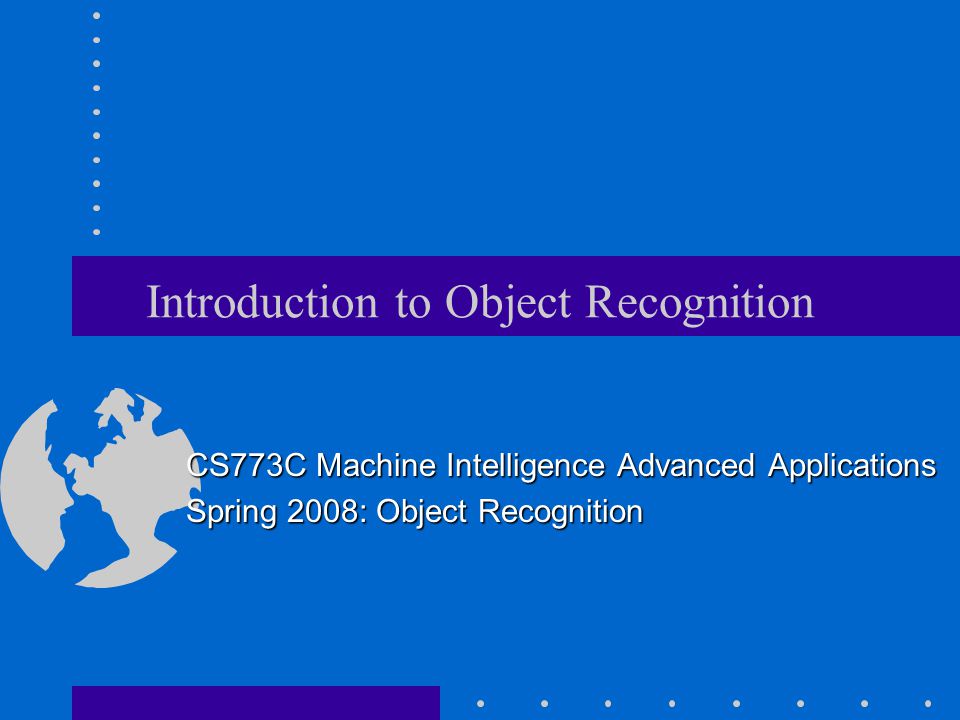 Introduction to Object Recognition

CS773C Machine Intelligence Advanced Applications
Spring 2008: Object Recognition